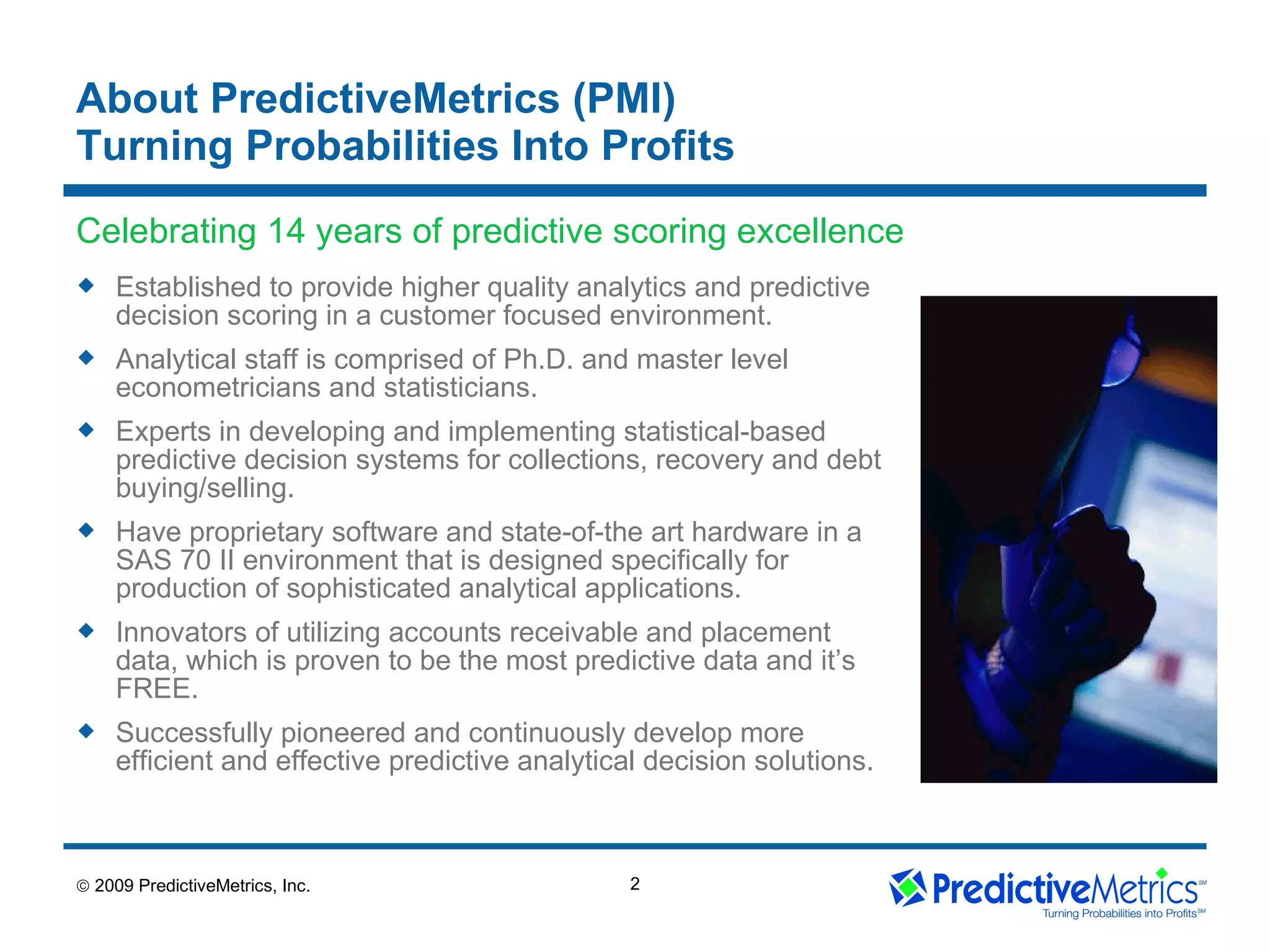 About PredictiveMetrics (PMI)
Turning Probabilities Into Profits

Celebrating 14 years of predictive scoring excellence

◆ Established to provide higher quality analytics and predictive decision scoring in a customer focused environment.

◆ Analytical staff is comprised of Ph.D. and master level econometricians and statisticians.

◆ Experts in developing and implementing statistical-based predictive decision systems for collections, recovery and debt buying/selling.

◆ Have proprietary software and state-of-the art hardware in a SAS 70 II environment that is designed specifically for production of sophisticated analytical applications.

◆ Innovators of utilizing accounts receivable and placement data, which is proven to be the most predictive data and it's FREE.

◆ Successfully pioneered and continuously develop more efficient and effective predictive analytical decision solutions.

© 2009 PredictiveMetrics, Inc.

2

PredictiveMetrics℠
Turning Probabilities into Profits℠